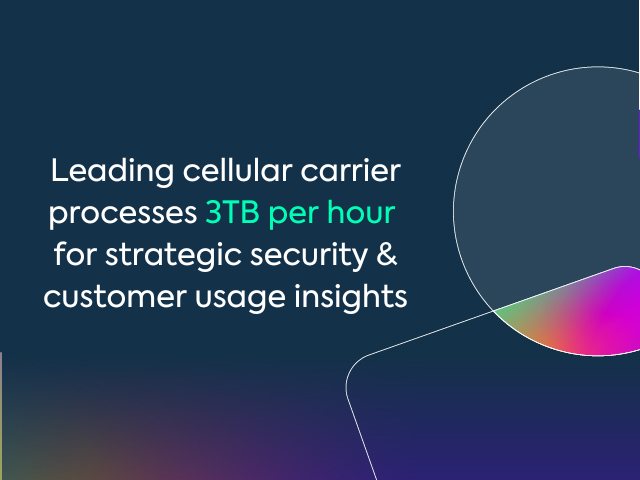 Leading cellular carrier processes 3TB per hour for strategic security & customer usage insights